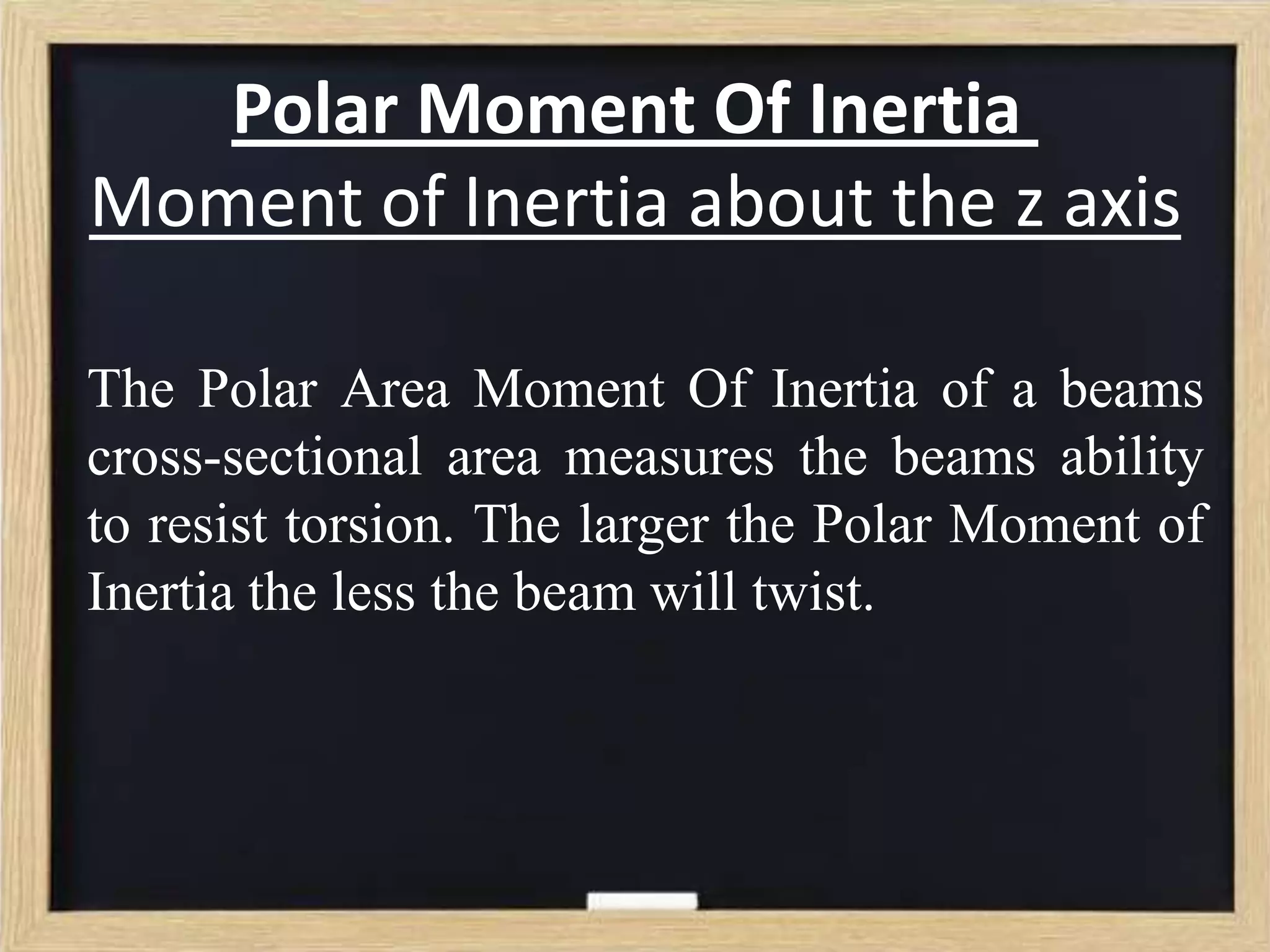 Polar Moment Of Inertia

Moment of Inertia about the z axis

The Polar Area Moment Of Inertia of a beams cross-sectional area measures the beams ability to resist torsion. The larger the Polar Moment of Inertia the less the beam will twist.